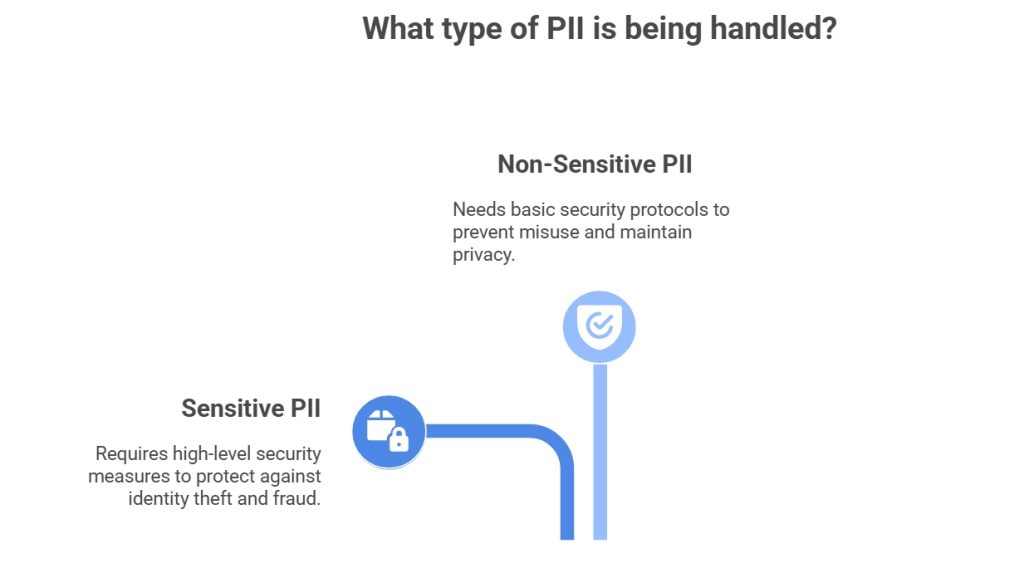 What type of PII is being handled?

Non-Sensitive PII

Needs basic security protocols to prevent misuse and maintain privacy.

Sensitive PII

Requires high-level security measures to protect against identity theft and fraud.